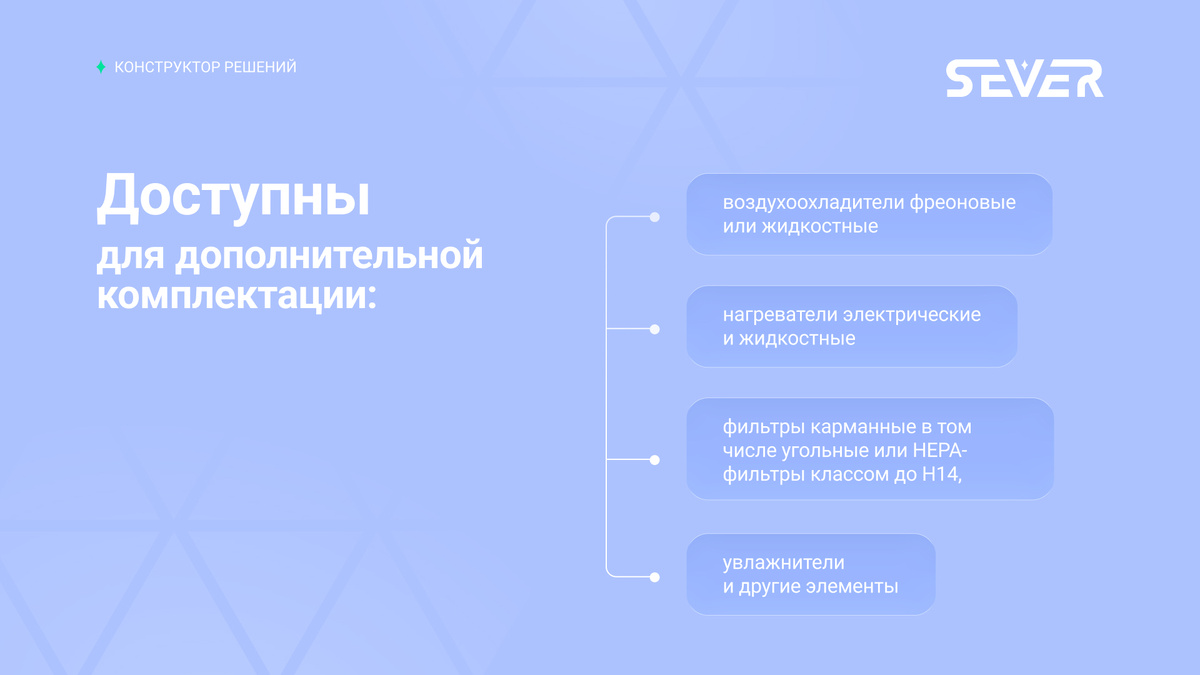 КОНСТРУКТОР РЕШЕНИЙ

SEVER

Доступны
для дополнительной комплектации:

воздухоохладители фреоновые или жидкостные

нагреватели электрические и жидкостные

фильтры карманные в том числе угольные или HEPA-фильтры классом до H14,

увлажнители и другие элементы